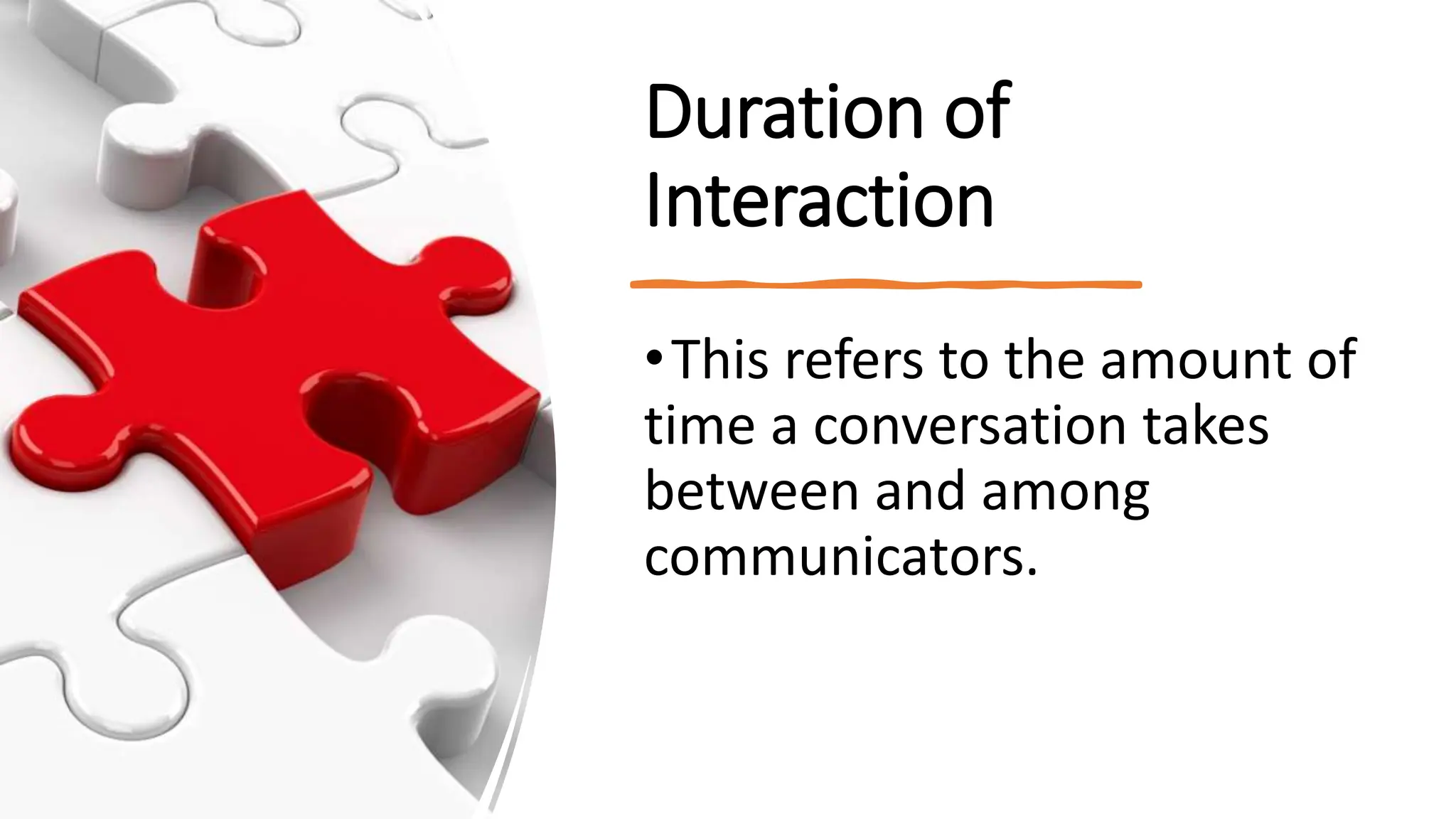 Duration of Interaction

• This refers to the amount of time a conversation takes between and among communicators.